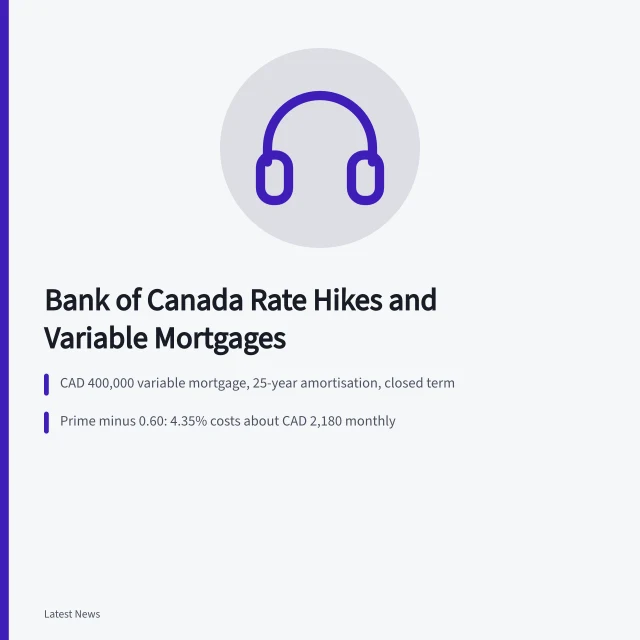 Bank of Canada Rate Hikes and Variable Mortgages

CAD 400,000 variable mortgage, 25-year amortisation, closed term

Prime minus 0.60: 4.35% costs about CAD 2,180 monthly

Latest News